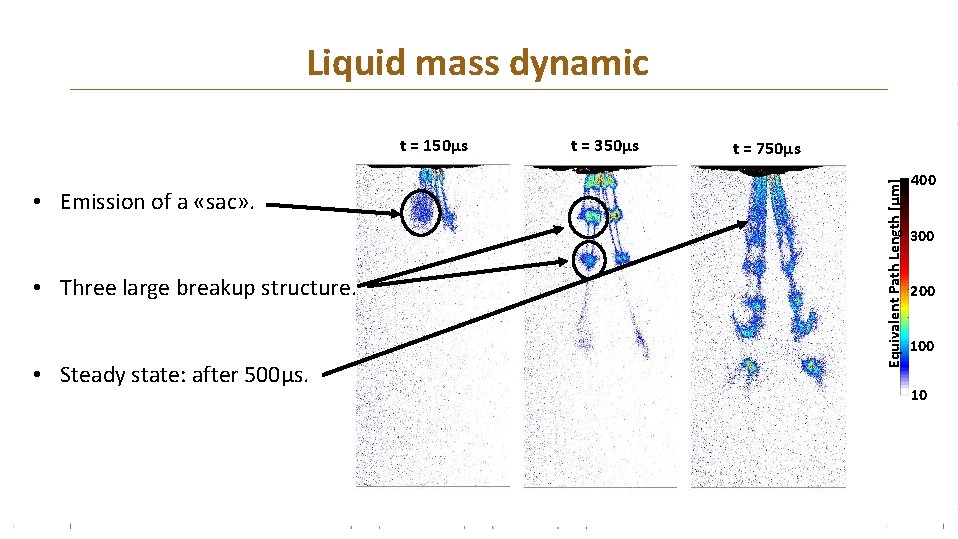 Liquid mass dynamic

t = 150μs

t = 350μs

t = 750μs

• Emission of a «sac».

• Three large breakup structure.

• Steady state: after 500μs.

Equivalent Path Length [μm]

400

300

200

100

10